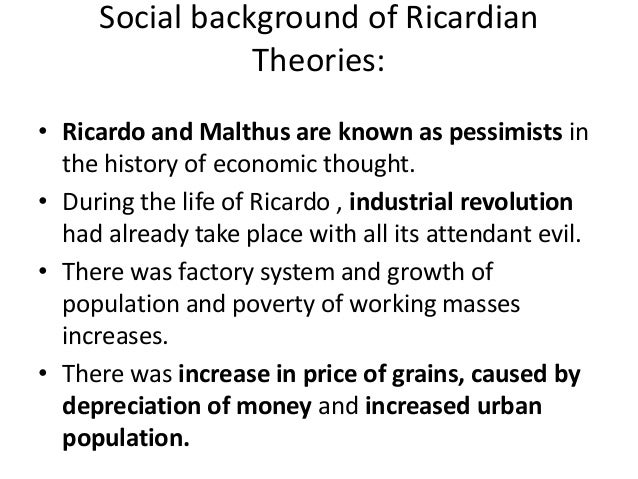 Social background of Ricardian Theories:

• Ricardo and Malthus are known as pessimists in the history of economic thought.
• During the life of Ricardo , industrial revolution had already take place with all its attendant evil.
• There was factory system and growth of population and poverty of working masses increases.
• There was increase in price of grains, caused by depreciation of money and increased urban population.